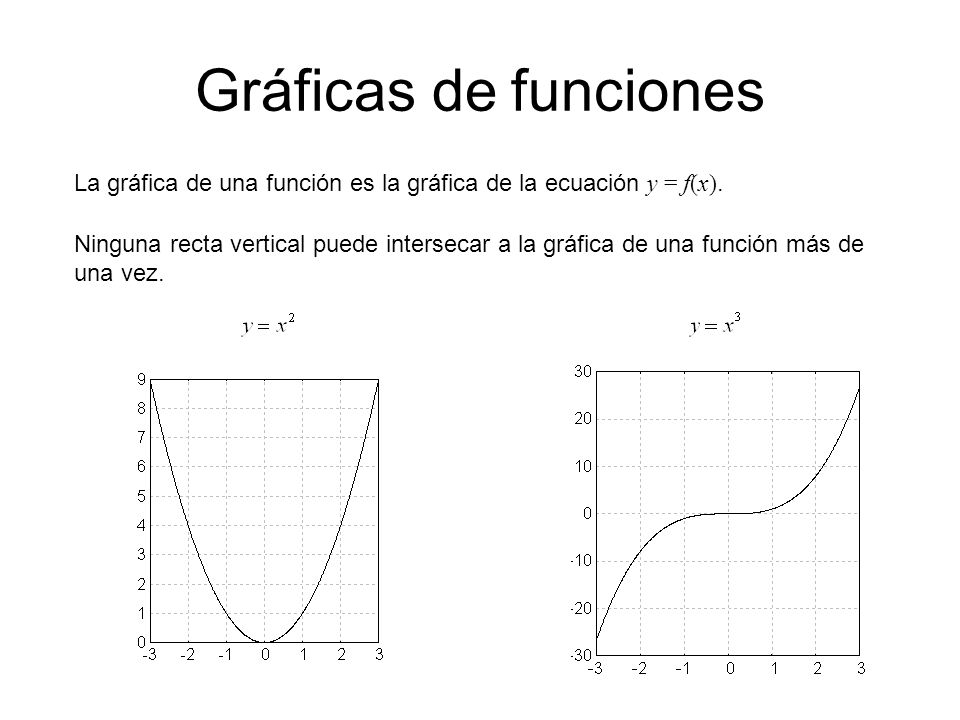 Gráficas de funciones

La gráfica de una función es la gráfica de la ecuación $y = f(x)$.

Ninguna recta vertical puede intersecar a la gráfica de una función más de una vez.

$y = x^2$

9
8
7
6
5
4
3
2
1
0
-3 -2 -1 0 1 2 3

$y = x^3$

30
20
10
0
-10
-20
-30
-3 -2 -1 0 1 2 3